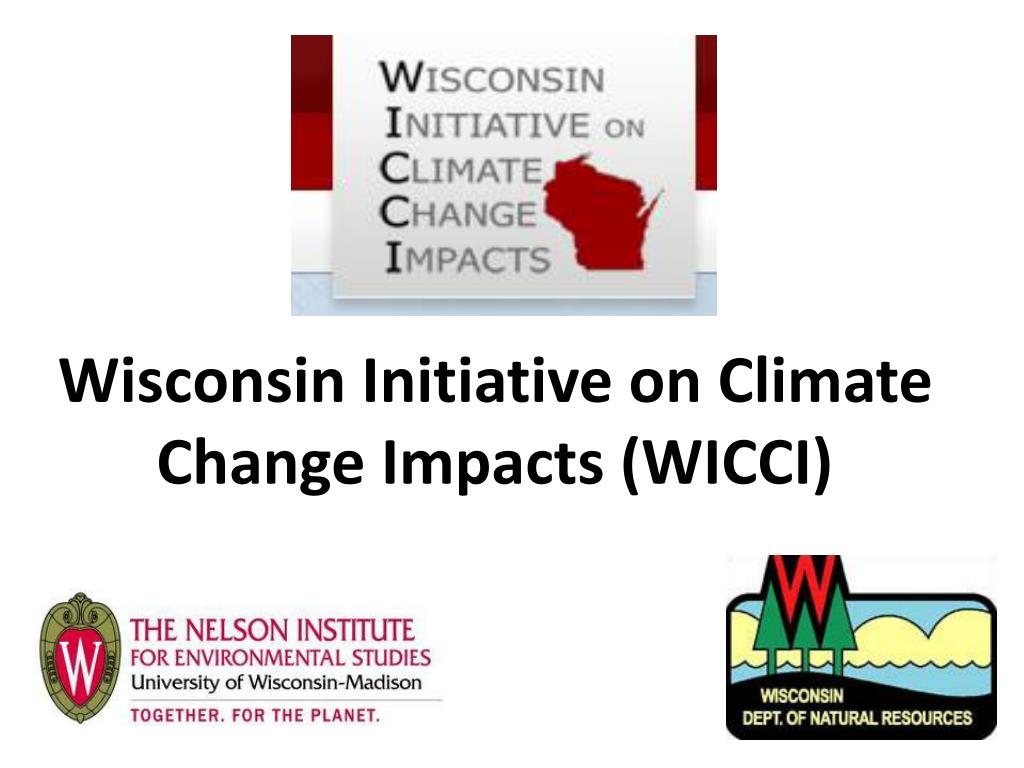 WISCONSIN
INITIATIVE ON
CLIMATE
CHANGE
IMPACTS

Wisconsin Initiative on Climate Change Impacts (WICCI)

W
THE NELSON INSTITUTE
FOR ENVIRONMENTAL STUDIES
University of Wisconsin-Madison
TOGETHER. FOR THE PLANET.

W
WISCONSIN
DEPT. OF NATURAL RESOURCES